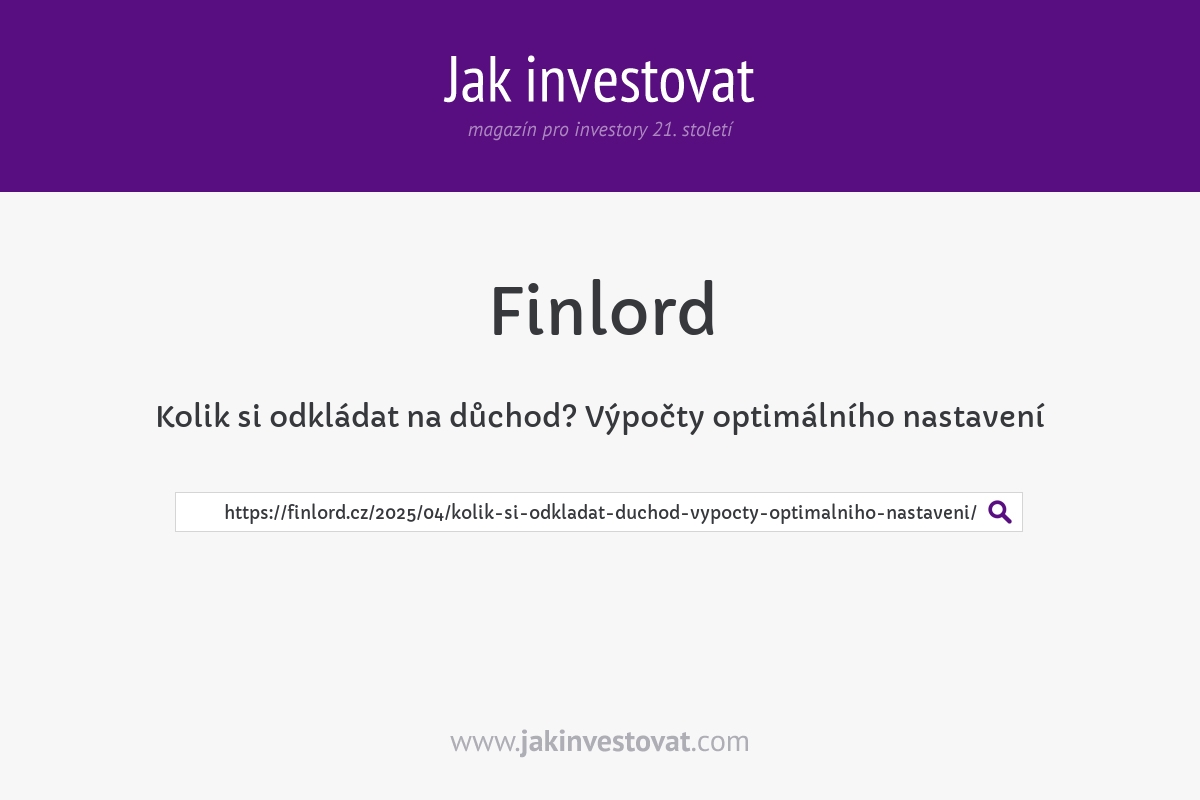 Jak investovat
magazín pro investory 21. století

Finlord

Kolik si odkládat na důchod? Výpočty optimálního nastavení

https://finlord.cz/2025/04/kolik-si-odkladat-duchod-vypocty-optimalniho-nastaveni/

www.jakinvestovat.com